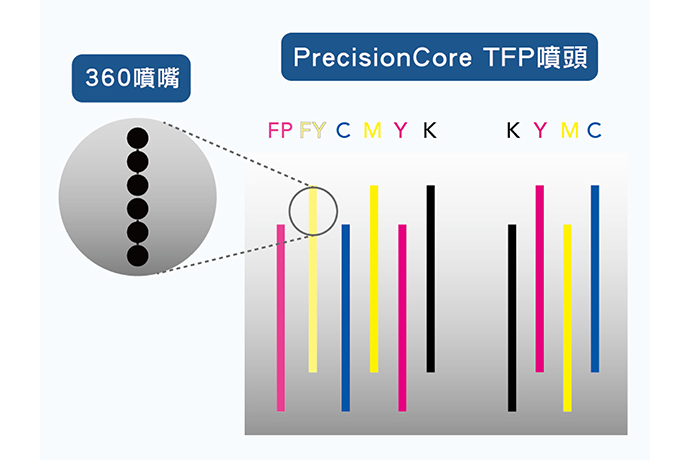 360噴嘴

PrecisionCore TFP噴頭

FP FY C M Y K

K Y M C